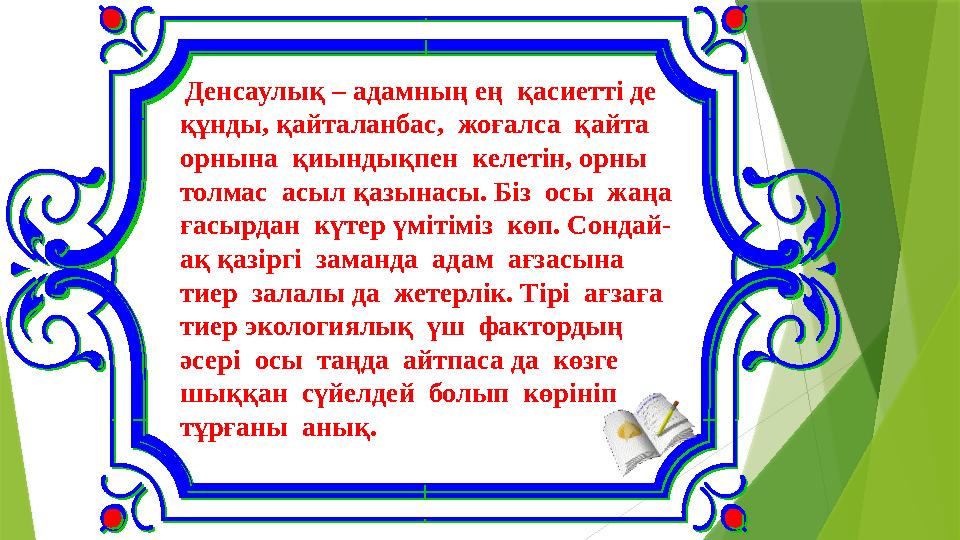 Денсаулық – адамның ең қасиетті де құнды, қайталанбас, жоғалса қайта орнына қиындықпен келетін, орны толмас асыл қазынасы. Біз осы жаңа ғасырдан күтер үмітіміз көп. Сондай-ақ қазіргі заманда адам ағзасына тиер залалы да жетерлік. Тірі ағзаға тиер экологиялық үш фактордың әсері осы таңда айтпаса да көзге шыққан сүйелдей болып көрініп тұрғаны анық.